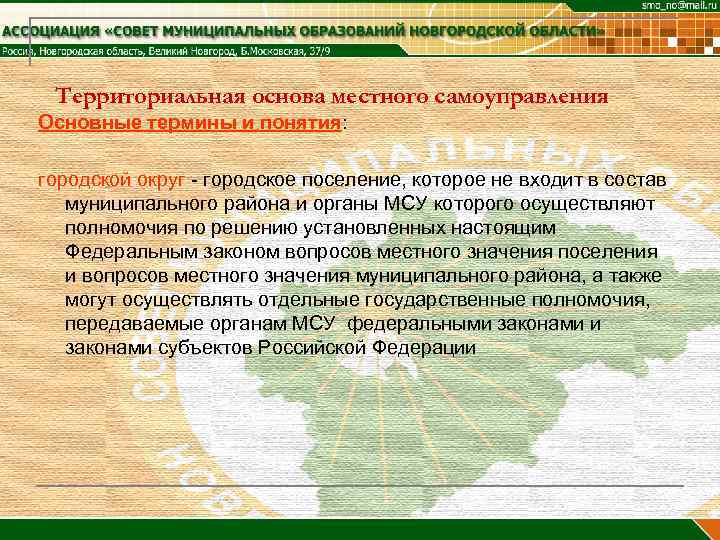 smo_no@mail.ru

АССОЦИАЦИЯ «СОВЕТ МУНИЦИПАЛЬНЫХ ОБРАЗОВАНИЙ НОВГОРОДСКОЙ ОБЛАСТИ»

Россия, Новгородская область, Великий Новгород, Б.Московская, 37/9

Территориальная основа местного самоуправления

Основные термины и понятия:

городской округ - городское поселение, которое не входит в состав муниципального района и органы МСУ которого осуществляют полномочия по решению установленных настоящим Федеральным законом вопросов местного значения поселения и вопросов местного значения муниципального района, а также могут осуществлять отдельные государственные полномочия, передаваемые органам МСУ федеральными законами и законами субъектов Российской Федерации